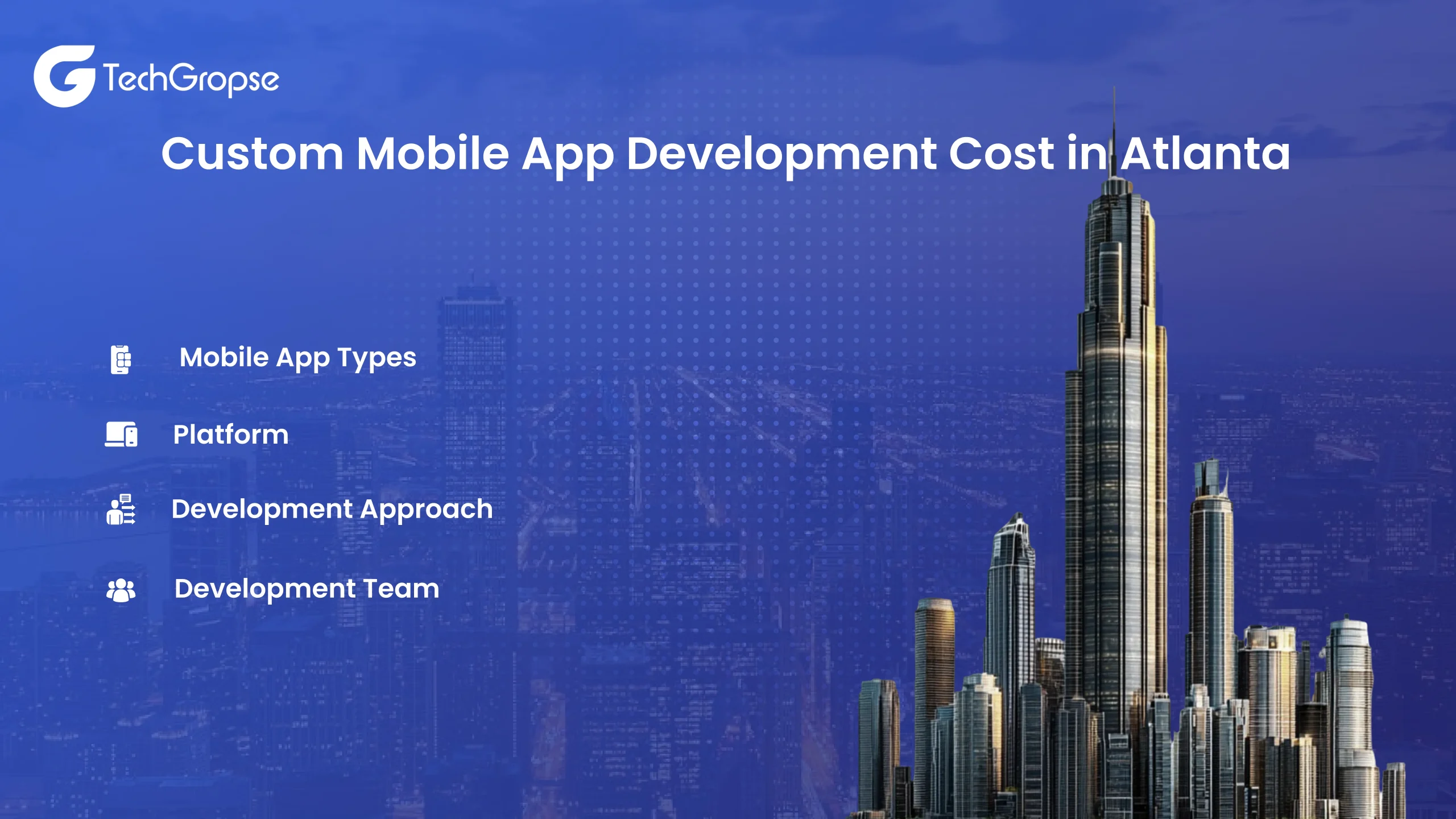 TechGropse

Custom Mobile App Development Cost in Atlanta

Mobile App Types

Platform

Development Approach

Development Team